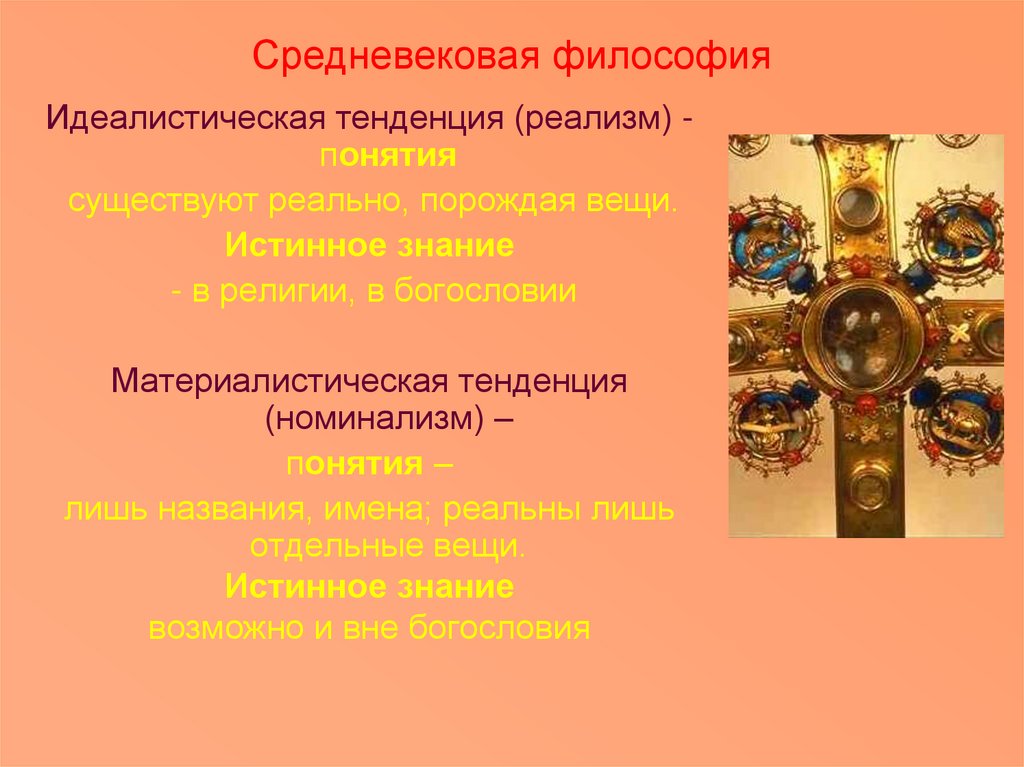 Средневековая философия

Идеалистическая тенденция (реализм) - понятия существуют реально, порождая вещи.

Истинное знание - в религии, в богословии

Материалистическая тенденция (номинализм) – понятия – лишь названия, имена; реальны лишь отдельные вещи.

Истинное знание возможно и вне богословия